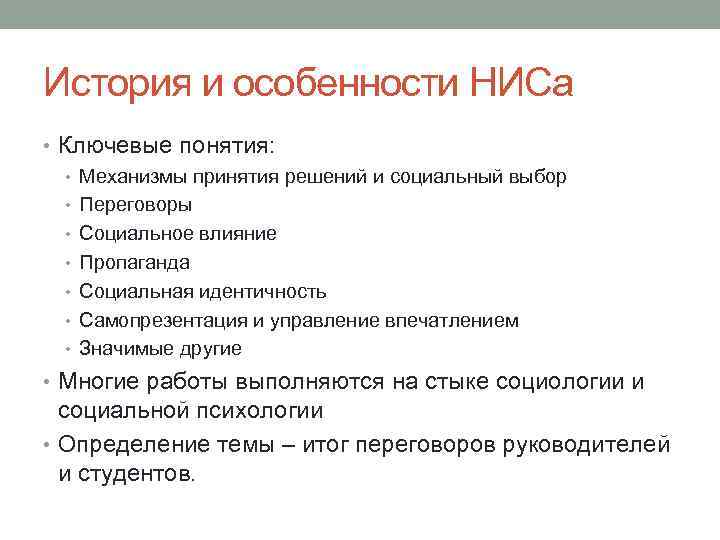 История и особенности НИСа

• Ключевые понятия:
  • Механизмы принятия решений и социальный выбор
  • Переговоры
  • Социальное влияние
  • Пропаганда
  • Социальная идентичность
  • Самопрезентация и управление впечатлением
  • Значимые другие
• Многие работы выполняются на стыке социологии и социальной психологии
• Определение темы – итог переговоров руководителей и студентов.